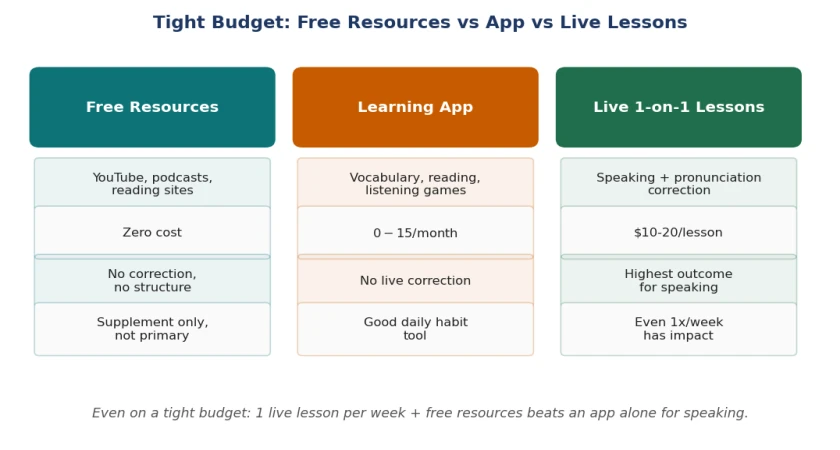 Tight Budget: Free Resources vs App vs Live Lessons

Free Resources

YouTube, podcasts, reading sites

Zero cost

No correction, no structure

Supplement only, not primary

Learning App

Vocabulary, reading, listening games

$0-15$/month

No live correction

Good daily habit tool

Live 1-on-1 Lessons

Speaking + pronunciation correction

$10-20/lesson

Highest outcome for speaking

Even 1x/week has impact

Even on a tight budget: 1 live lesson per week + free resources beats an app alone for speaking.